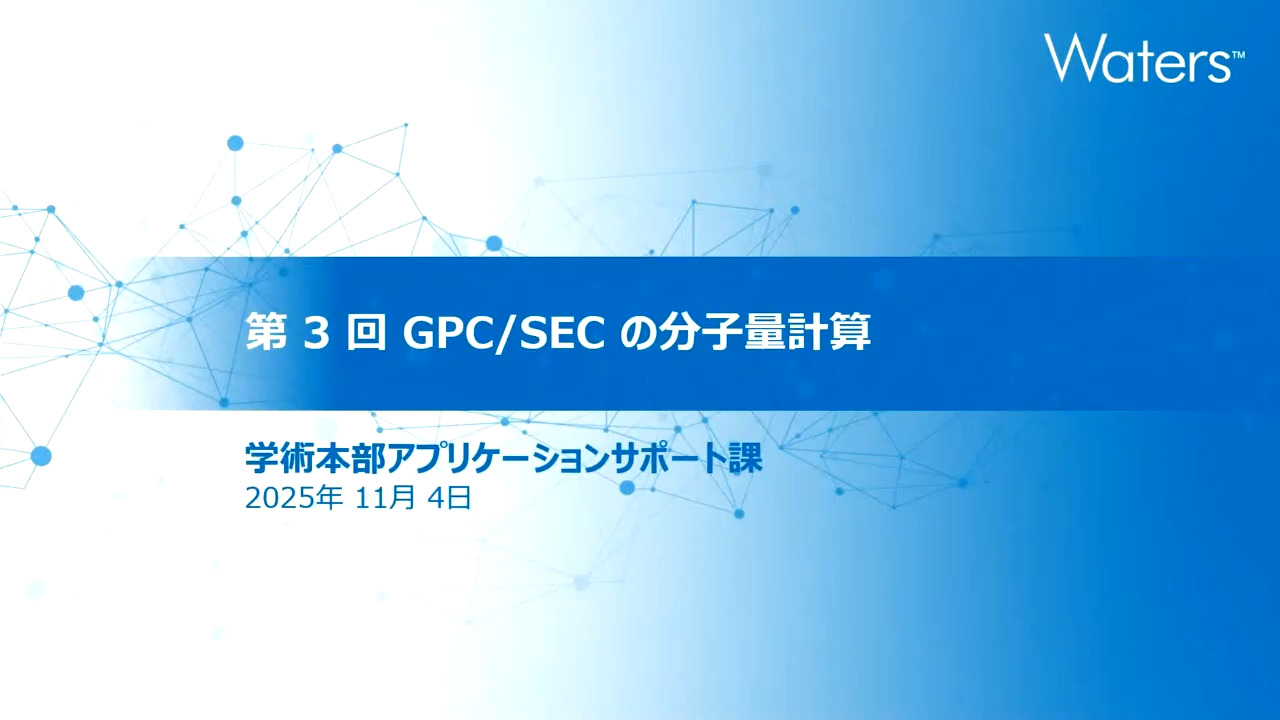 Waters™

第 3 回 GPC/SEC の分子量計算

学術本部アプリケーションサポート課
2025年 11月 4日